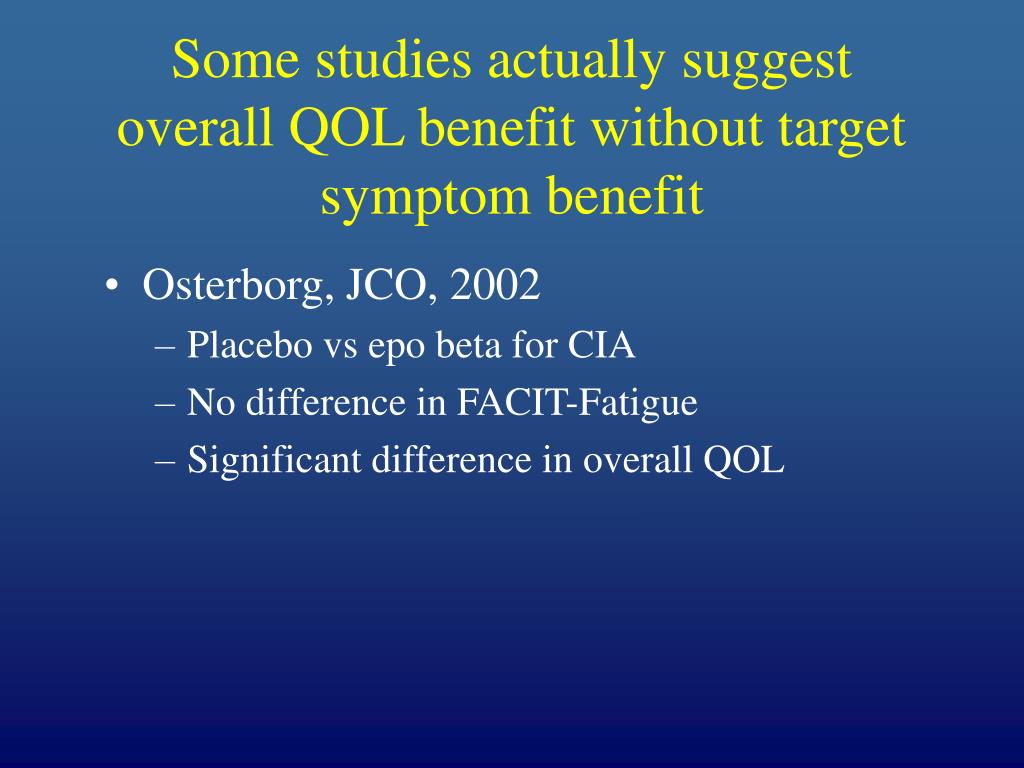 Some studies actually suggest overall QOL benefit without target symptom benefit

• Osterborg, JCO, 2002
– Placebo vs epo beta for CIA
– No difference in FACIT-Fatigue
– Significant difference in overall QOL